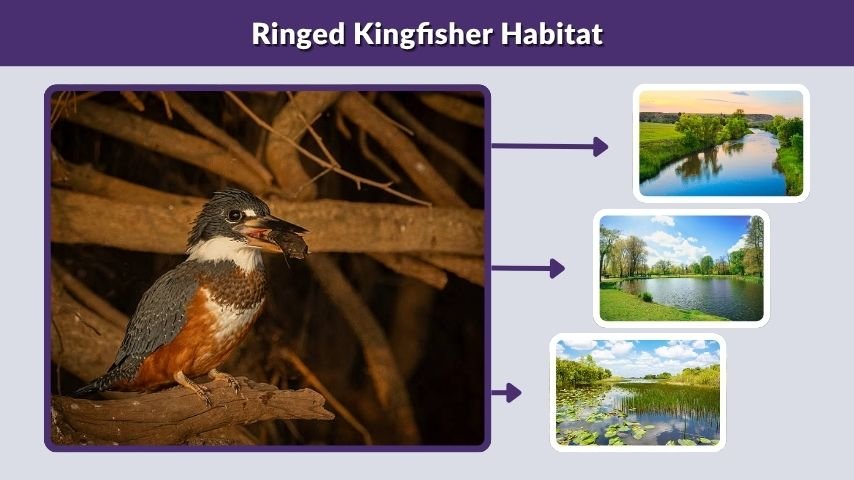 Ringed Kingfisher Habitat